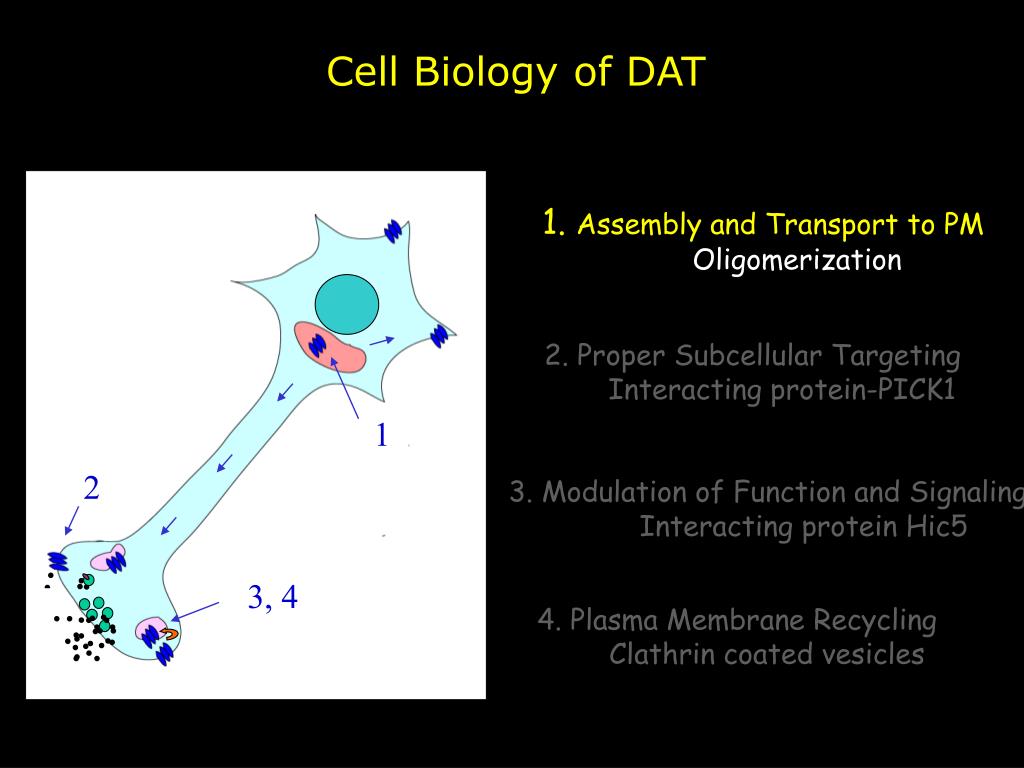 Cell Biology of DAT

1
2
3, 4

1. Assembly and Transport to PM
Oligomerization

2. Proper Subcellular Targeting
Interacting protein-PICK1

3. Modulation of Function and Signaling
Interacting protein Hic5

4. Plasma Membrane Recycling
Clathrin coated vesicles